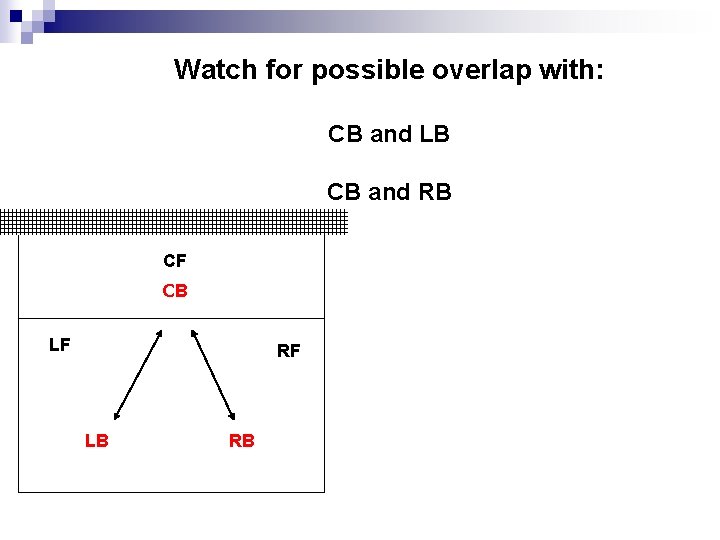 Watch for possible overlap with:

CB and LB

CB and RB

CF

CB

LF

RF

LB

RB